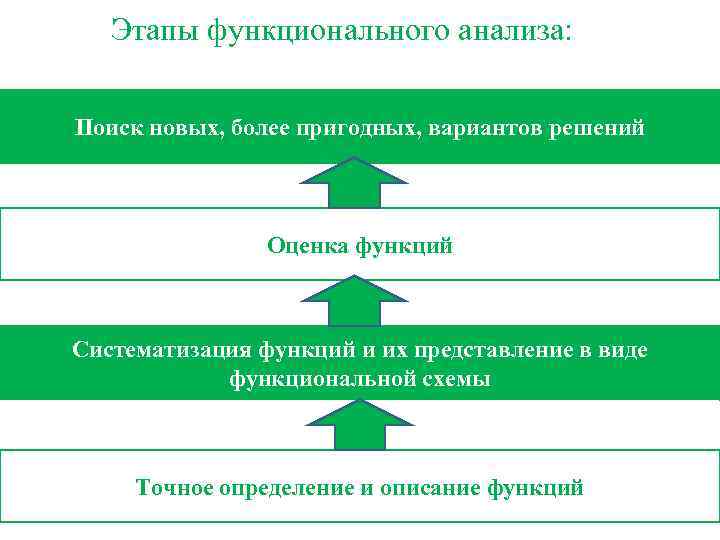 Этапы функционального анализа:

Поиск новых, более пригодных, вариантов решений

Оценка функций

Систематизация функций и их представление в виде функциональной схемы

Точное определение и описание функций